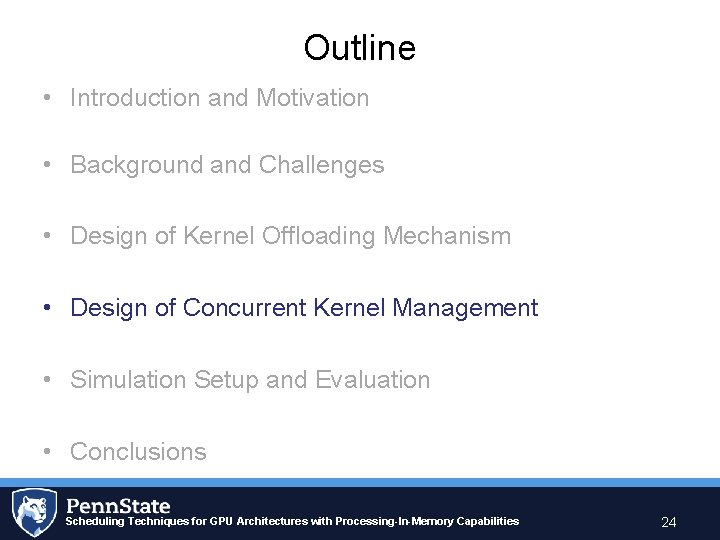 Outline

• Introduction and Motivation

• Background and Challenges

• Design of Kernel Offloading Mechanism

• Design of Concurrent Kernel Management

• Simulation Setup and Evaluation

• Conclusions

PennState
Scheduling Techniques for GPU Architectures with Processing-In-Memory Capabilities

24